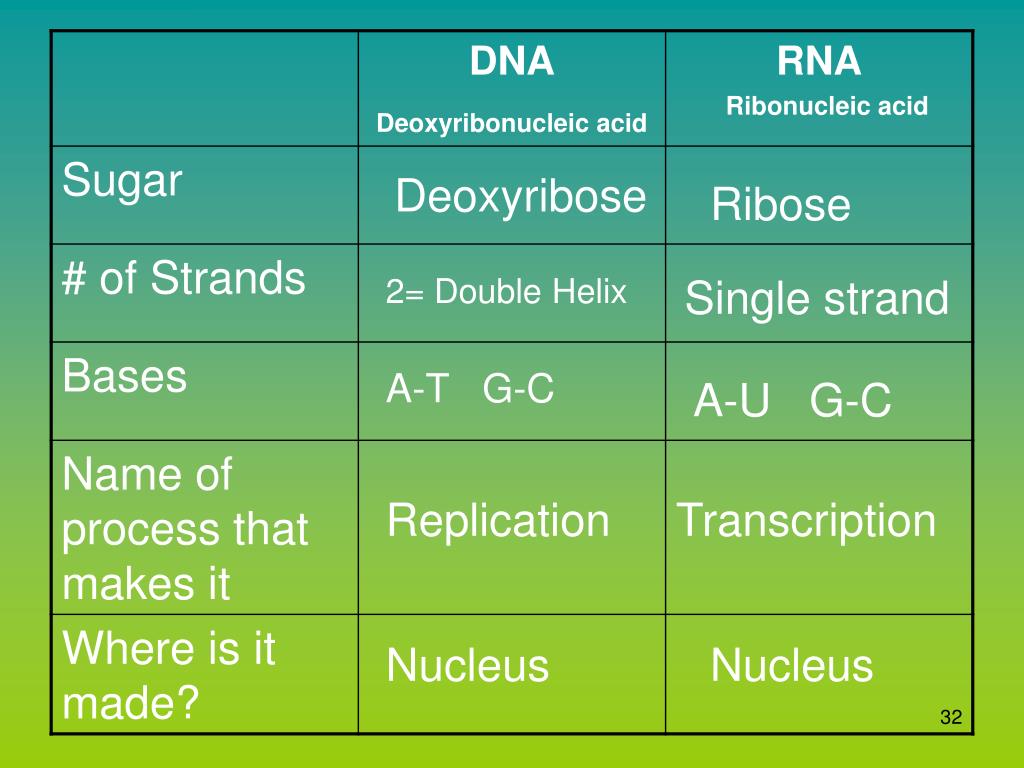 | | DNA Deoxyribonucleic acid | RNA Ribonucleic acid |
|---|---|---|
| Sugar | Deoxyribose | Ribose |
| # of Strands | 2= Double Helix | Single strand |
| Bases | A-T G-C | A-U G-C |
| Name of process that makes it | Replication | Transcription |
| Where is it made? | Nucleus | Nucleus |

32